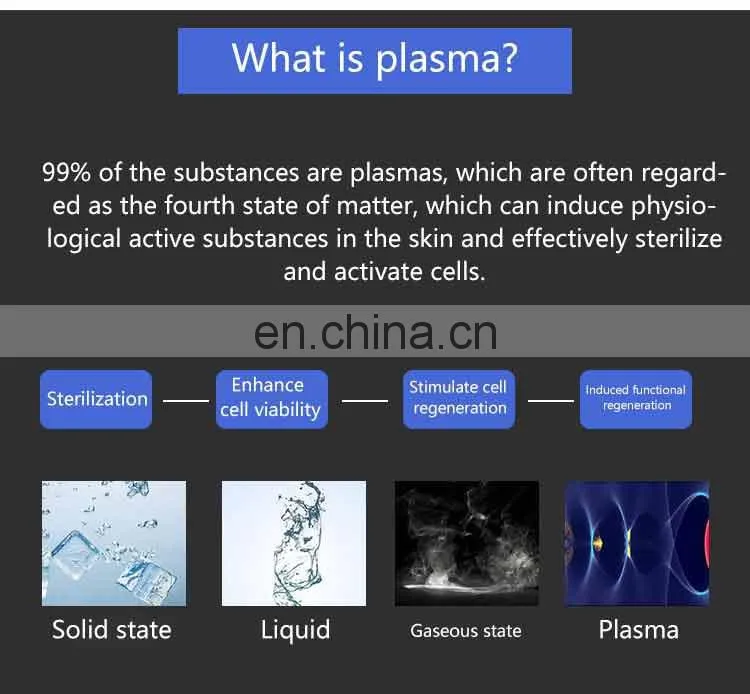 What is plasma?

99% of the substances are plasmas, which are often regarded as the fourth state of matter, which can induce physiological active substances in the skin and effectively sterilize and activate cells.

en.china.cn

Sterilization

Enhance cell viability

Stimulate cell regeneration

Induced functional regeneration

Solid state

Liquid

Gaseous state

Plasma